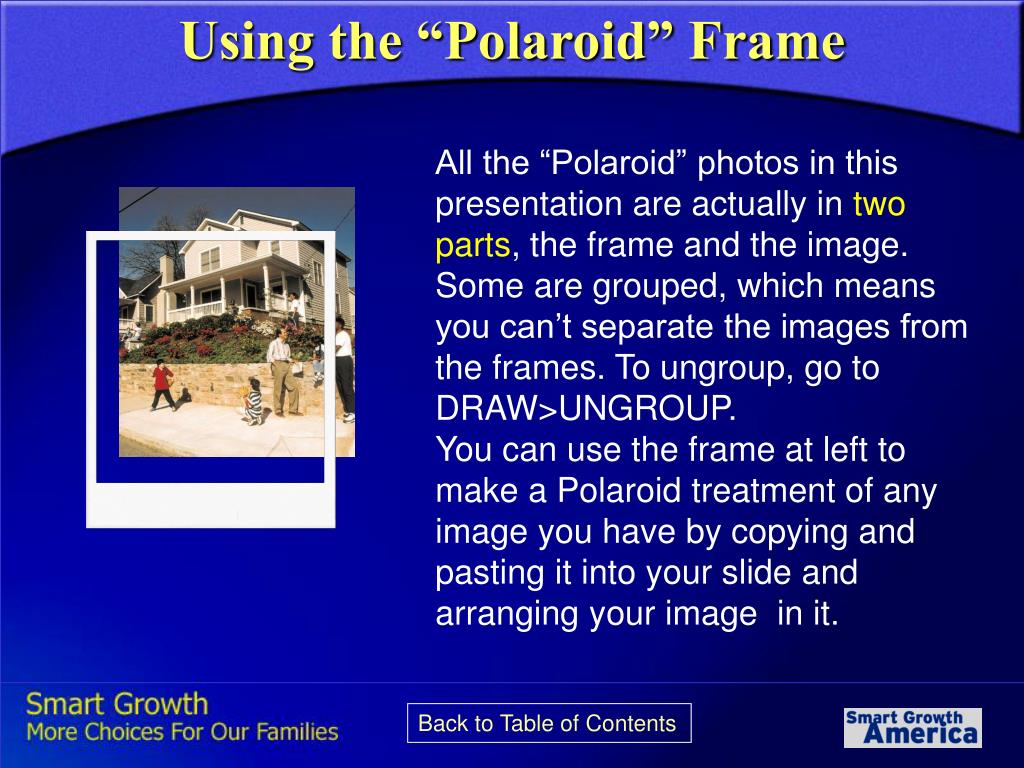 Using the “Polaroid” Frame

All the “Polaroid” photos in this presentation are actually in two parts, the frame and the image. Some are grouped, which means you can’t separate the images from the frames. To ungroup, go to DRAW>UNGROUP.
You can use the frame at left to make a Polaroid treatment of any image you have by copying and pasting it into your slide and arranging your image in it.

Smart Growth
More Choices For Our Families

Back to Table of Contents

Smart Growth
America